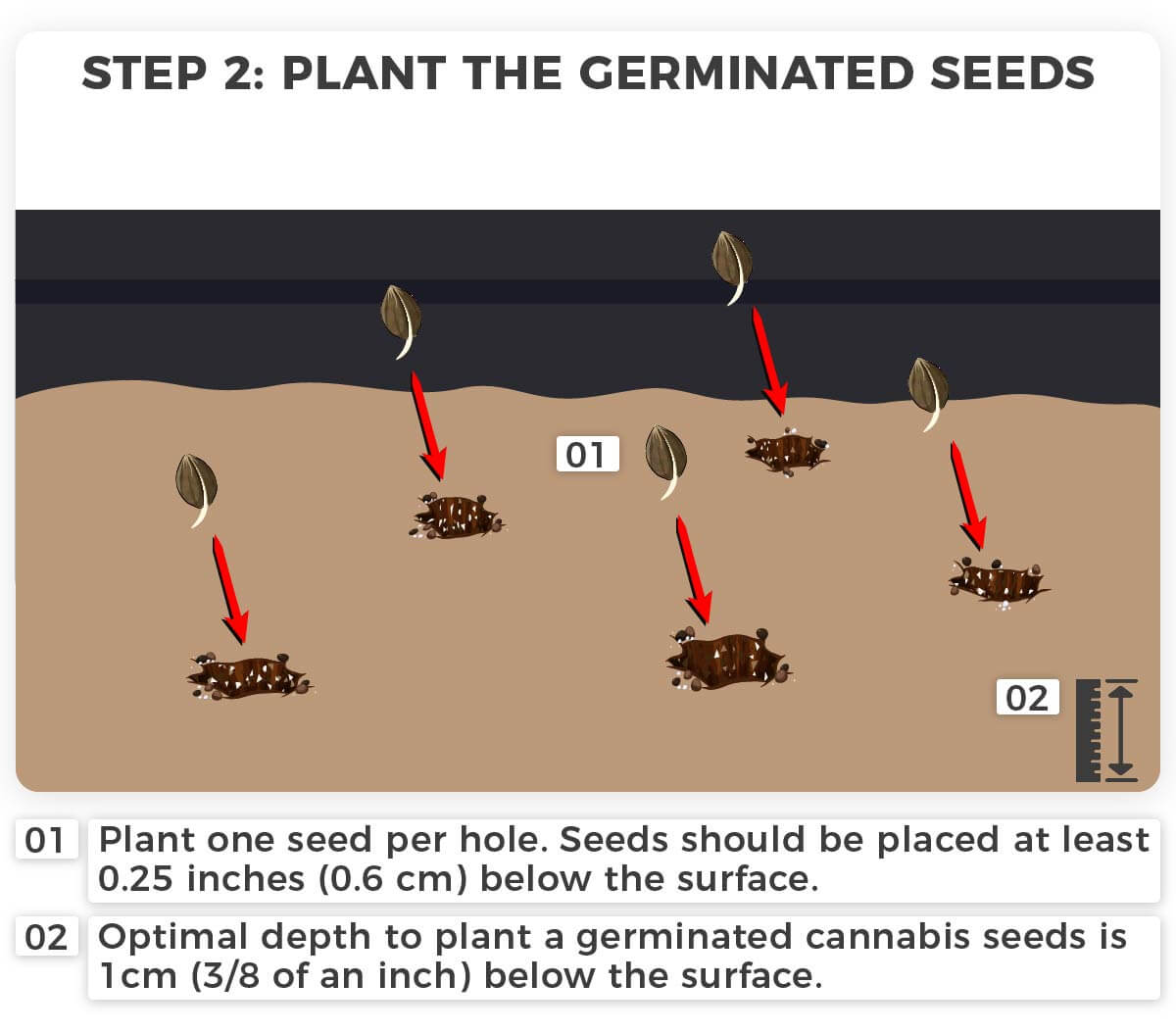 STEP 2: PLANT THE GERMINATED SEEDS

01

02

01 Plant one seed per hole. Seeds should be placed at least 0.25 inches (0.6 cm) below the surface.

02 Optimal depth to plant a germinated cannabis seeds is 1cm (3/8 of an inch) below the surface.